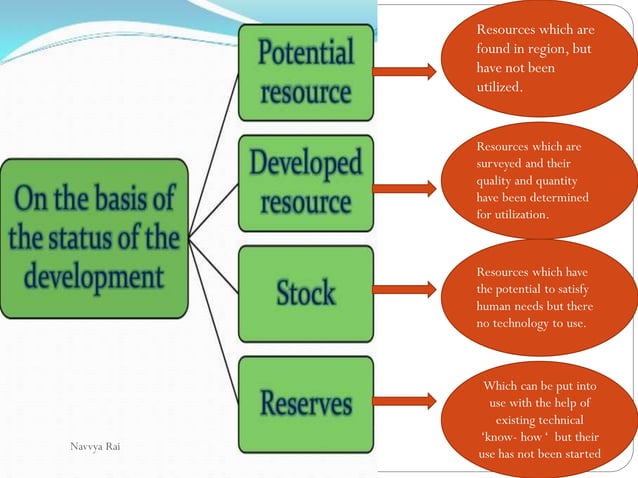 On the basis of the status of the development

Potential resource

Resources which are found in region, but have not been utilized.

Developed resource

Resources which are surveyed and their quality and quantity have been determined for utilization.

Stock

Resources which have the potential to satisfy human needs but there no technology to use.

Reserves

Which can be put into use with the help of existing technical 'know- how ' but their use has not been started

Navvya Rai